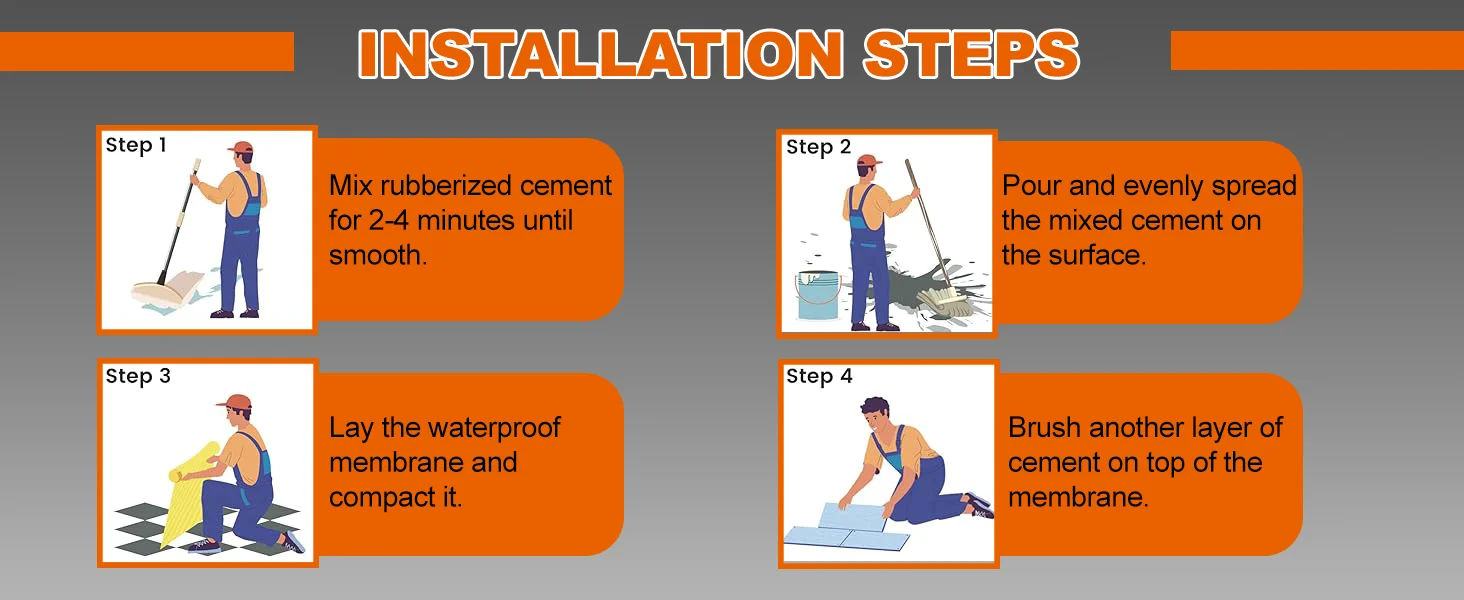 INSTALLATION STEPS

Step 1

Mix rubberized cement for 2-4 minutes until smooth.

Step 2

Pour and evenly spread the mixed cement on the surface.

Step 3

Lay the waterproof membrane and compact it.

Step 4

Brush another layer of cement on top of the membrane.